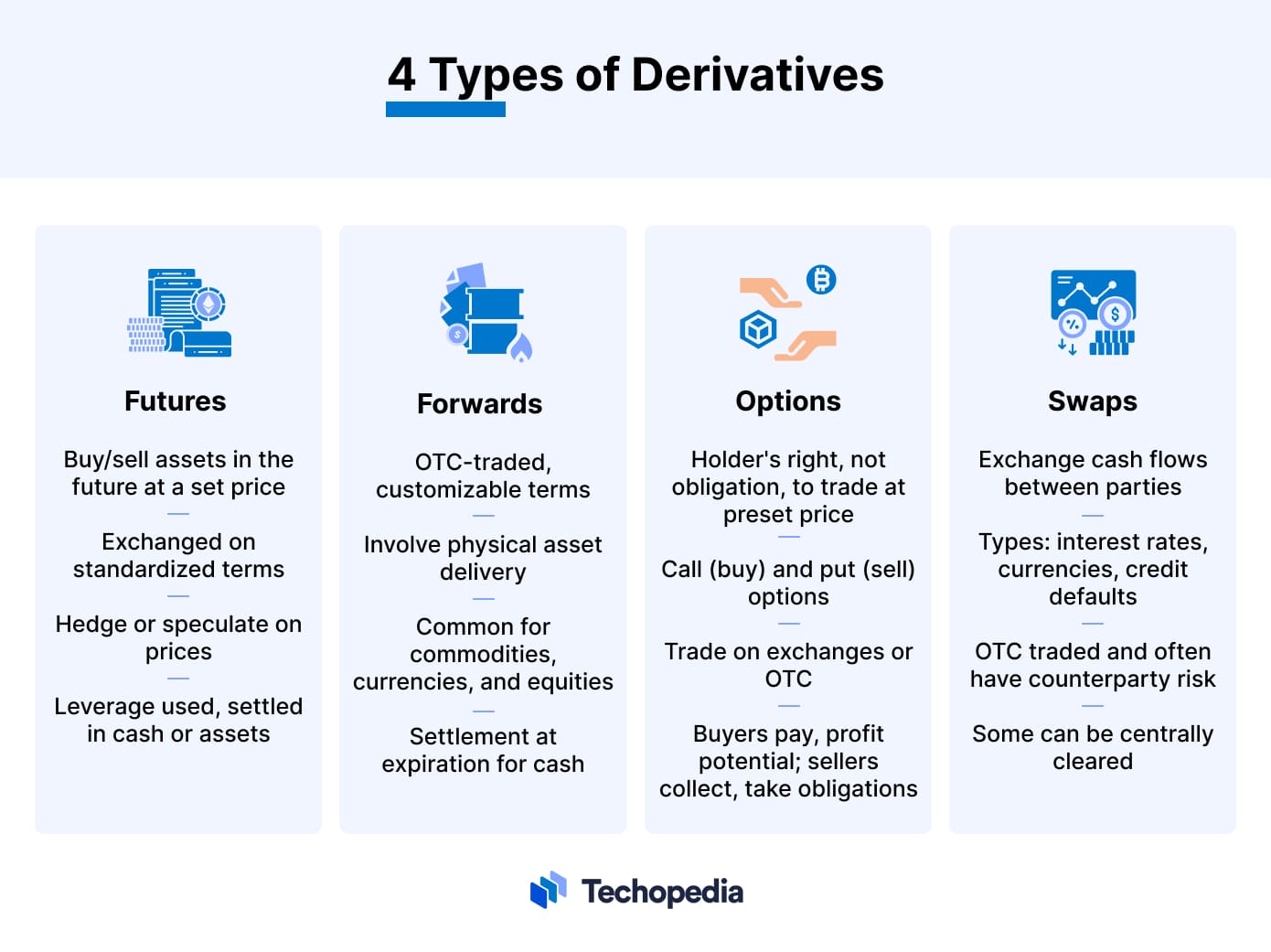 4 Types of Derivatives

Futures

Buy/sell assets in the future at a set price

Exchanged on standardized terms

Hedge or speculate on prices

Leverage used, settled in cash or assets

Forwards

OTC-traded, customizable terms

Involve physical asset delivery

Common for commodities, currencies, and equities

Settlement at expiration for cash

Options

Holder's right, not obligation, to trade at preset price

Call (buy) and put (sell) options

Trade on exchanges or OTC

Buyers pay, profit potential; sellers collect, take obligations

Swaps

Exchange cash flows between parties

Types: interest rates, currencies, credit defaults

OTC traded and often have counterparty risk

Some can be centrally cleared

Techopedia